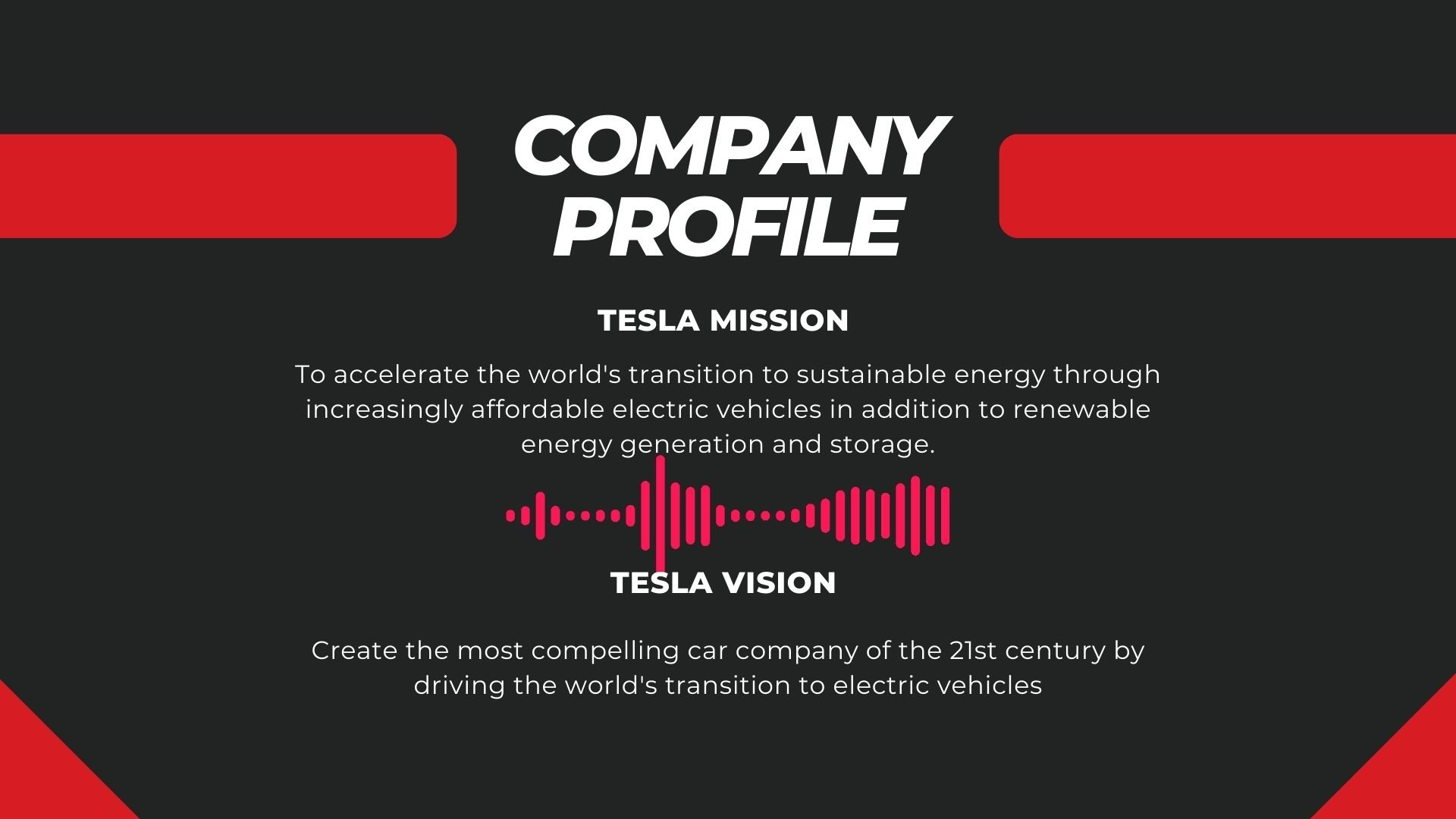 COMPANY PROFILE

TESLA MISSION

To accelerate the world's transition to sustainable energy through increasingly affordable electric vehicles in addition to renewable energy generation and storage.

TESLA VISION

Create the most compelling car company of the 21st century by driving the world's transition to electric vehicles